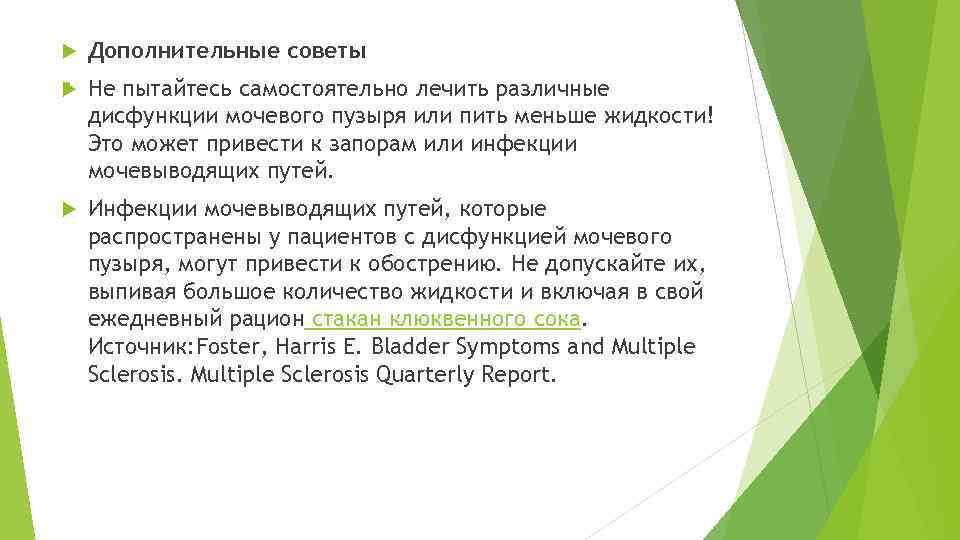 Дополнительные советы

Не пытайтесь самостоятельно лечить различные дисфункции мочевого пузыря или пить меньше жидкости! Это может привести к запорам или инфекции мочевыводящих путей.

Инфекции мочевыводящих путей, которые распространены у пациентов с дисфункцией мочевого пузыря, могут привести к обострению. Не допускайте их, выпивая большое количество жидкости и включая в свой ежедневный рацион стакан клюквенного сока. Источник:Foster, Harris E. Bladder Symptoms and Multiple Sclerosis. Multiple Sclerosis Quarterly Report.